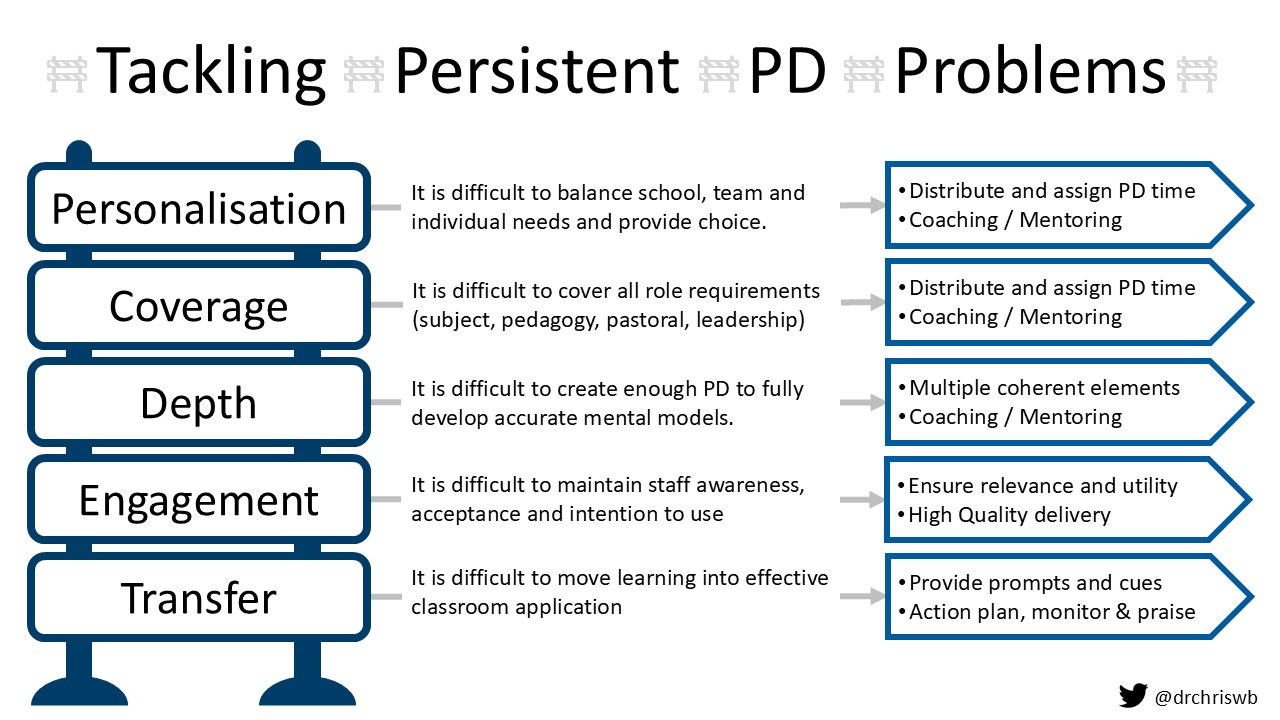 Tackling Persistent PD Problems

Personalisation

It is difficult to balance school, team and individual needs and provide choice.

• Distribute and assign PD time
• Coaching / Mentoring

Coverage

It is difficult to cover all role requirements (subject, pedagogy, pastoral, leadership)

• Distribute and assign PD time
• Coaching / Mentoring

Depth

It is difficult to create enough PD to fully develop accurate mental models.

• Multiple coherent elements
• Coaching / Mentoring

Engagement

It is difficult to maintain staff awareness, acceptance and intention to use

• Ensure relevance and utility
• High Quality delivery

Transfer

It is difficult to move learning into effective classroom application

• Provide prompts and cues
• Action plan, monitor & praise

@drchriswb